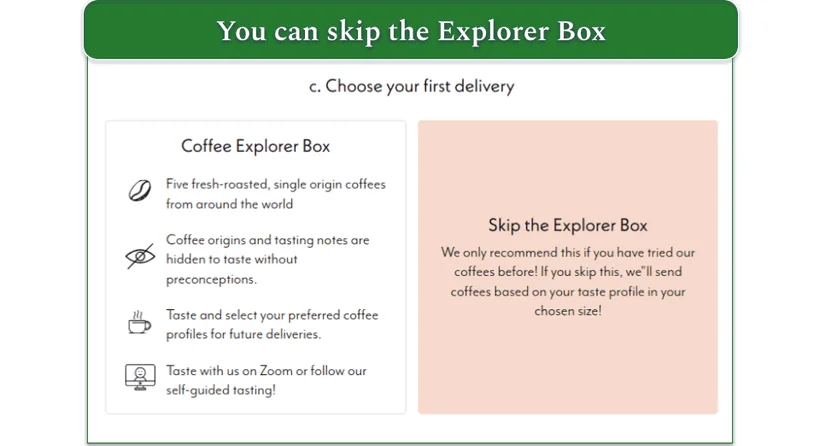 You can skip the Explorer Box

c. Choose your first delivery

Coffee Explorer Box

Five fresh-roasted, single origin coffees from around the world

Coffee origins and tasting notes are hidden to taste without preconceptions.

Taste and select your preferred coffee profiles for future deliveries.

Taste with us on Zoom or follow our self-guided tasting!

Skip the Explorer Box

We only recommend this if you have tried our coffees before! If you skip this, we"ll send coffees based on your taste profile in your chosen size!